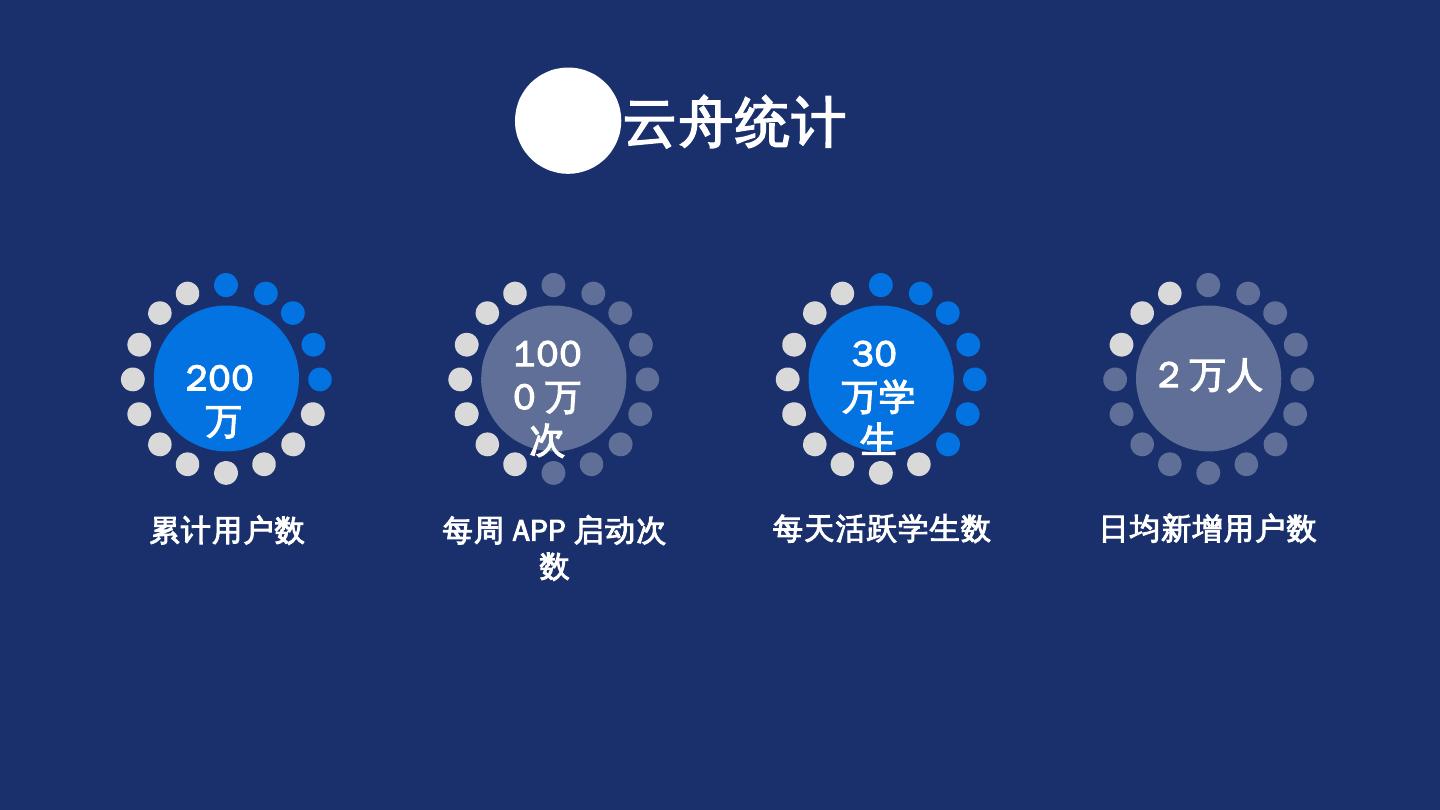 云舟统计

200万

累计用户数

1000万次

每周 APP 启动次数

30万学生

每天活跃学生数

2万人

日均新增用户数